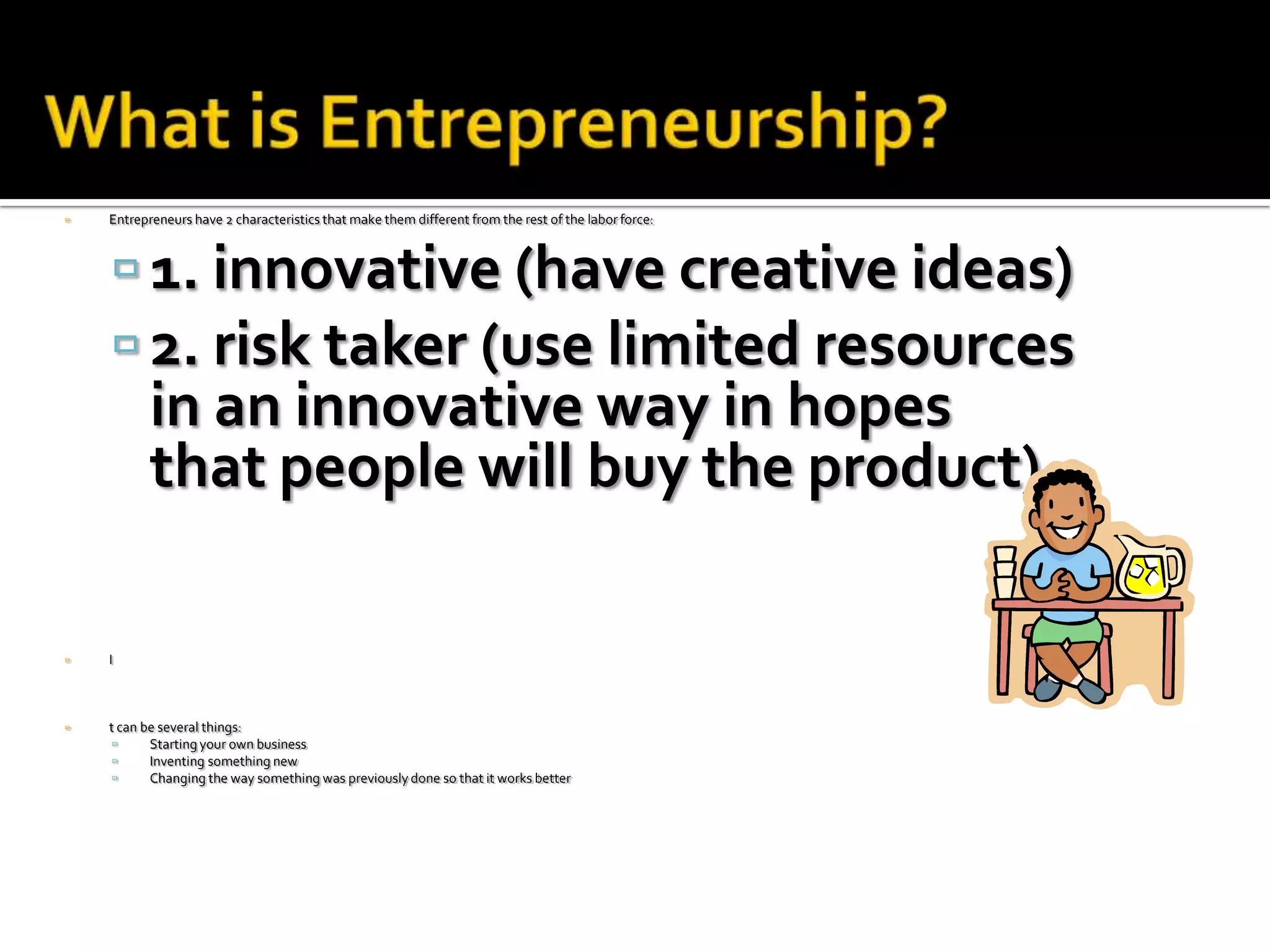 What is Entrepreneurship?

Entrepreneurs have 2 characteristics that make them different from the rest of the labor force:

1. innovative (have creative ideas)

2. risk taker (use limited resources in an innovative way in hopes that people will buy the product)

I

t can be several things:

Starting your own business

Inventing something new

Changing the way something was previously done so that it works better